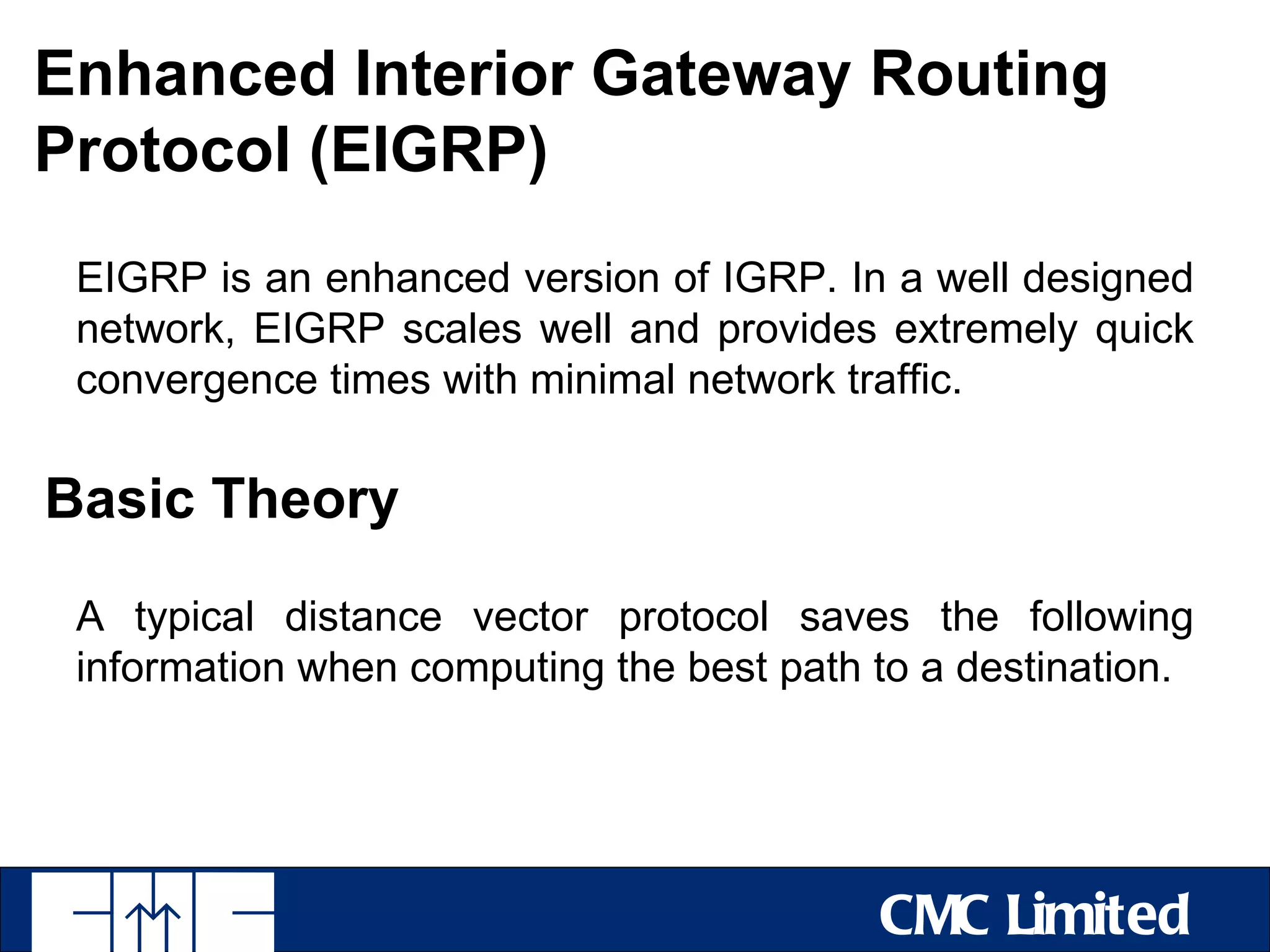 Enhanced Interior Gateway Routing Protocol (EIGRP)

EIGRP is an enhanced version of IGRP. In a well designed network, EIGRP scales well and provides extremely quick convergence times with minimal network traffic.

Basic Theory

A typical distance vector protocol saves the following information when computing the best path to a destination.

CMC Limited